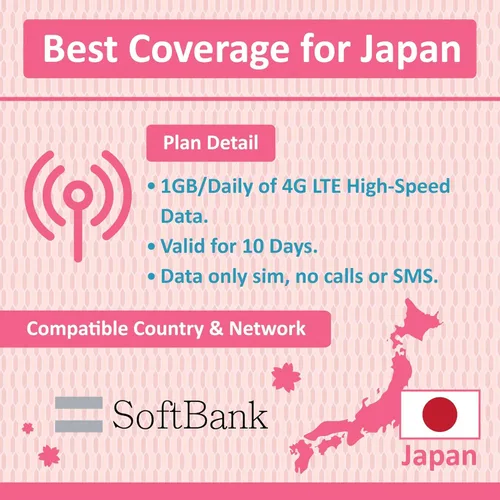 Best Coverage for Japan

Plan Detail

• 1GB/Daily of 4G LTE High-Speed Data.
• Valid for 10 Days.
• Data only sim, no calls or SMS.

Compatible Country & Network

SoftBank

Japan